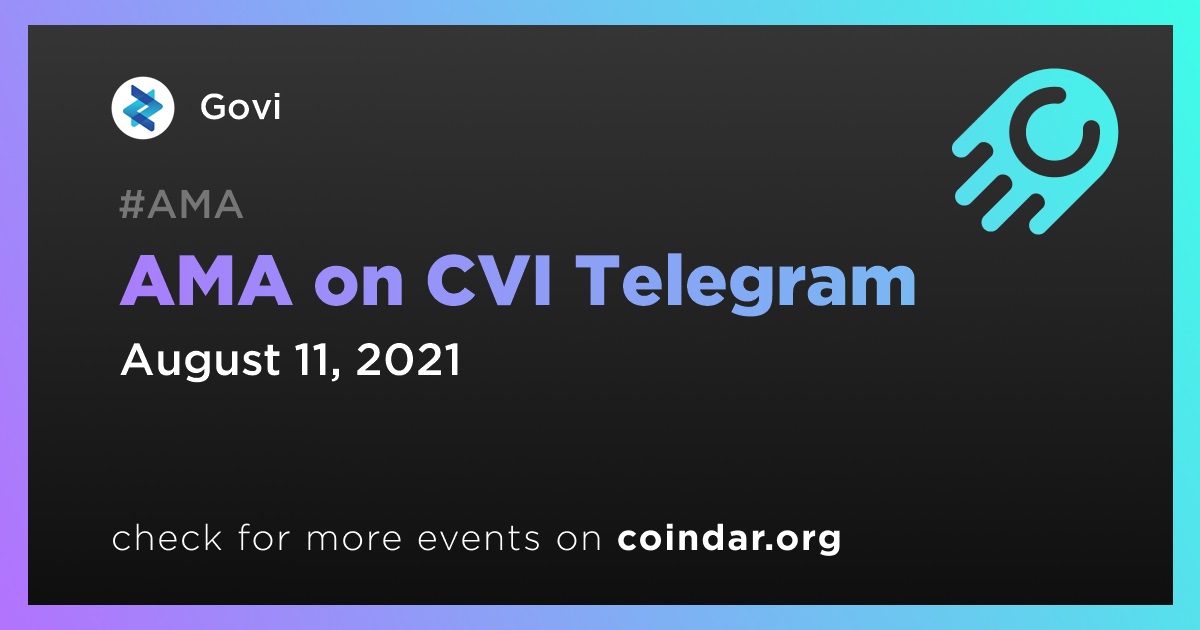 Govi

#AMA

AMA on CVI Telegram

August 11, 2021

check for more events on coindar.org